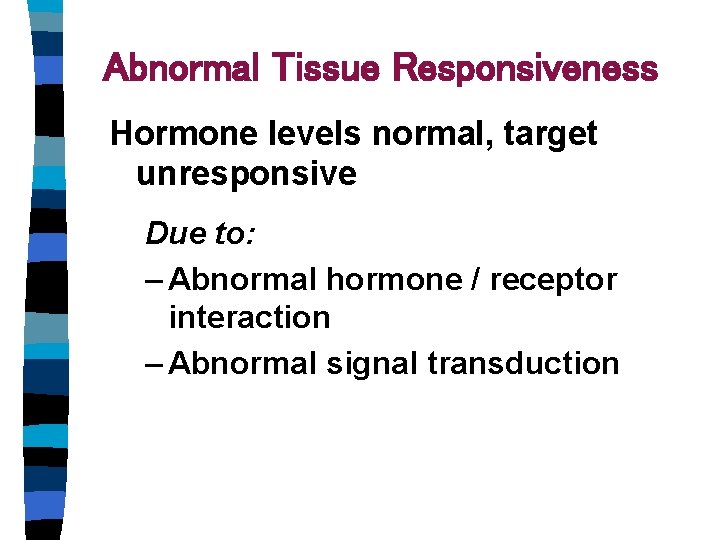 Abnormal Tissue Responsiveness

Hormone levels normal, target unresponsive

Due to:

– Abnormal hormone / receptor interaction

– Abnormal signal transduction